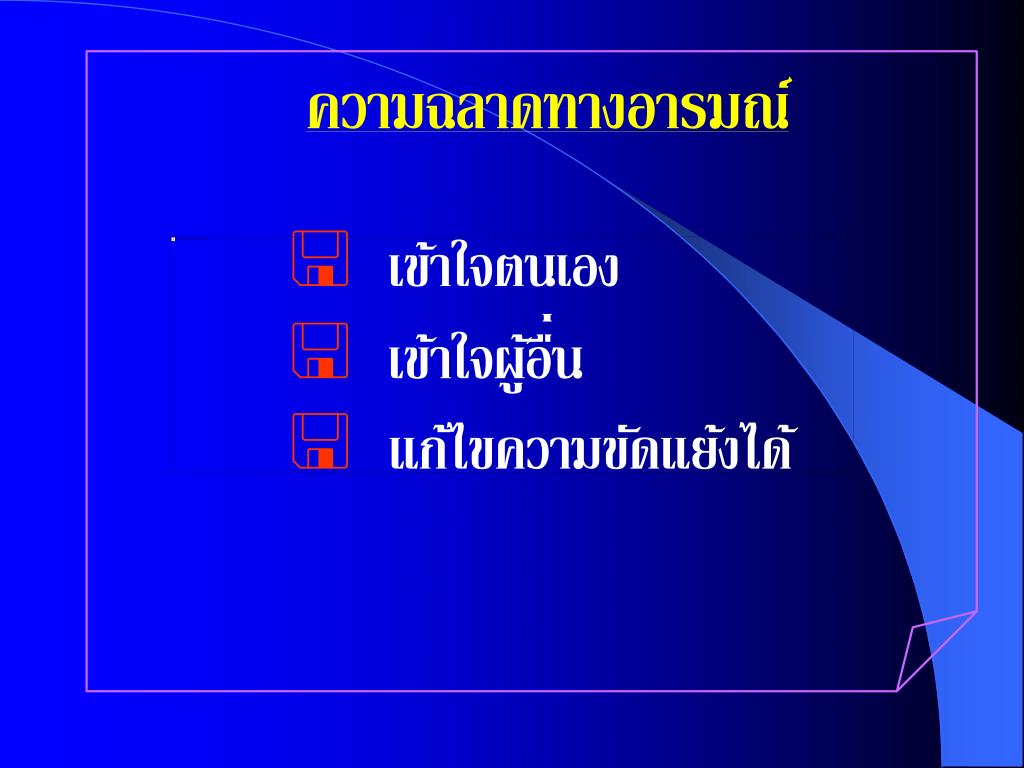 ความฉลาดทางอารมณ์

เข้าใจตนเอง

เข้าใจผู้อื่น

แก้ไขความขัดแย้งได้